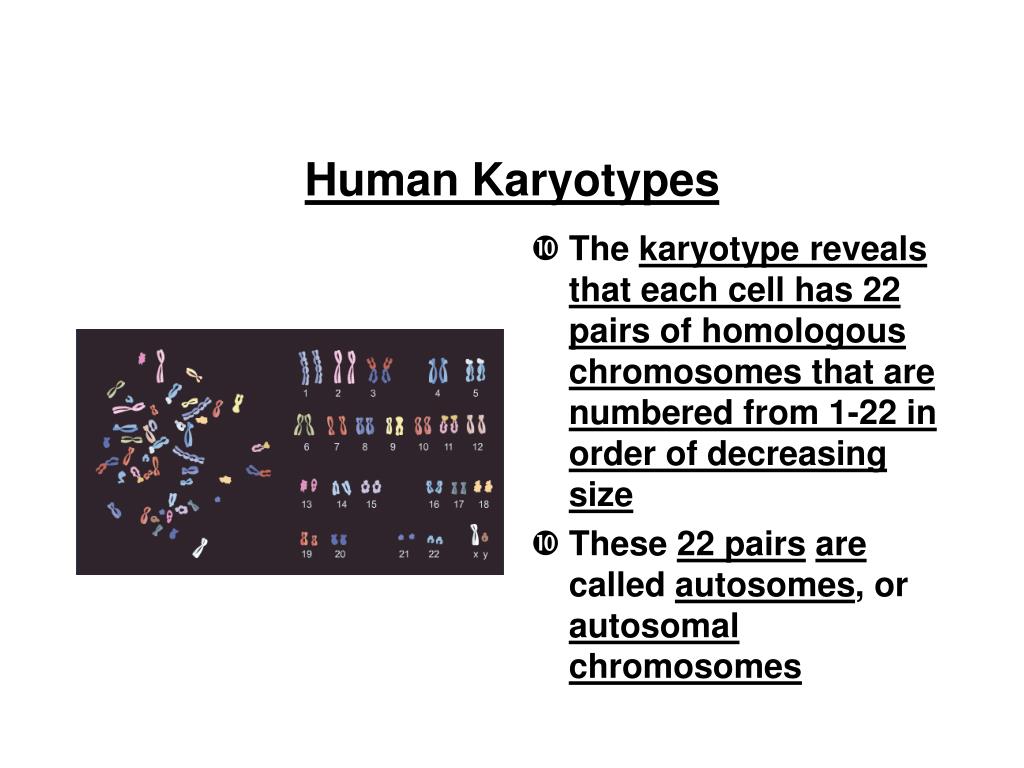 Human Karyotypes

1 2 3 4 5
6 7 8 9 10 11 12
13 14 15 16 17 18
19 20 21 22 x y

➓ The karyotype reveals that each cell has 22 pairs of homologous chromosomes that are numbered from 1-22 in order of decreasing size

➓ These 22 pairs are called autosomes, or autosomal chromosomes